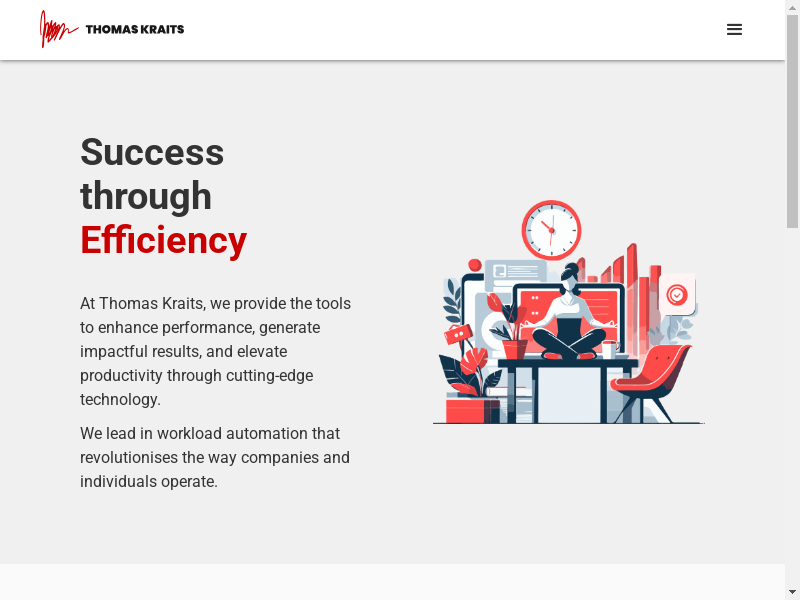 THOMAS KRAITS

Success through Efficiency

At Thomas Kraits, we provide the tools to enhance performance, generate impactful results, and elevate productivity through cutting-edge technology.

We lead in workload automation that revolutionises the way companies and individuals operate.